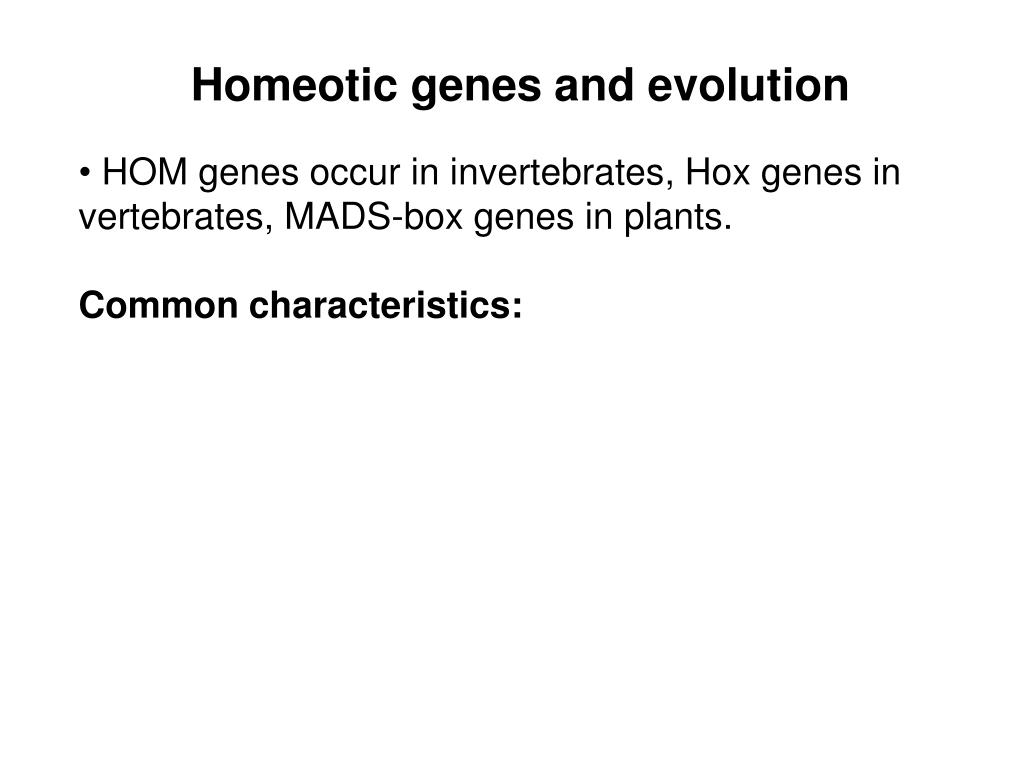 Homeotic genes and evolution

• HOM genes occur in invertebrates, Hox genes in vertebrates, MADS-box genes in plants.

Common characteristics: